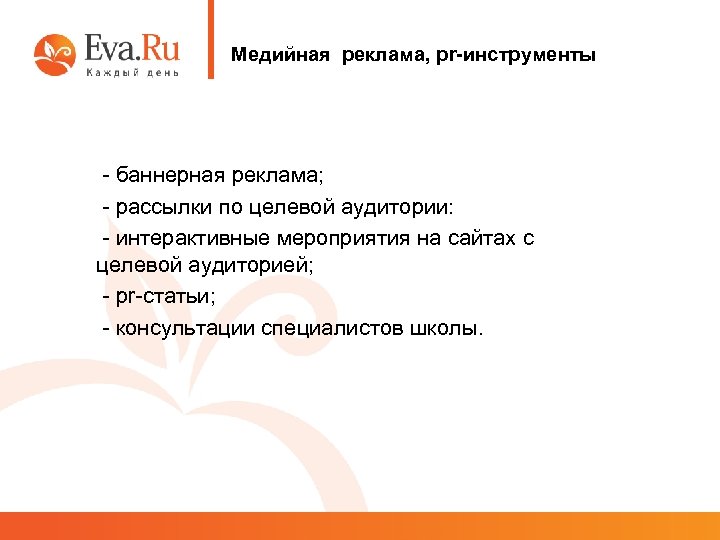 Eva.Ru
Каждый день

Медийная реклама, pr-инструменты

- баннерная реклама;
- рассылки по целевой аудитории:
- интерактивные мероприятия на сайтах с целевой аудиторией;
- pr-статьи;
- консультации специалистов школы.